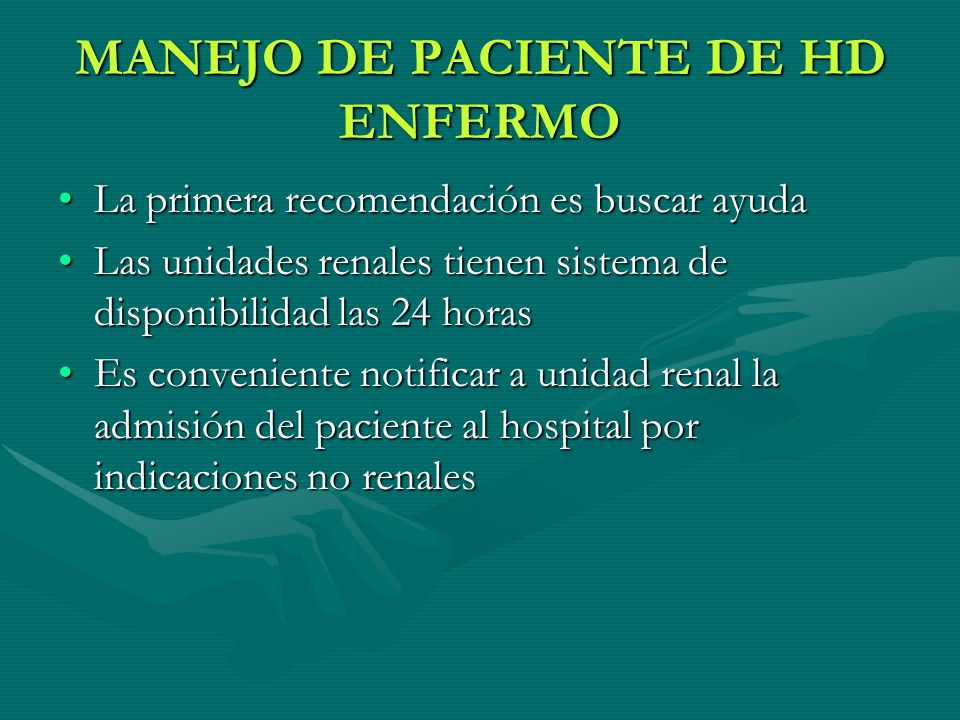 MANEJO DE PACIENTE DE HD ENFERMO

• La primera recomendación es buscar ayuda
• Las unidades renales tienen sistema de disponibilidad las 24 horas
• Es conveniente notificar a unidad renal la admisión del paciente al hospital por indicaciones no renales